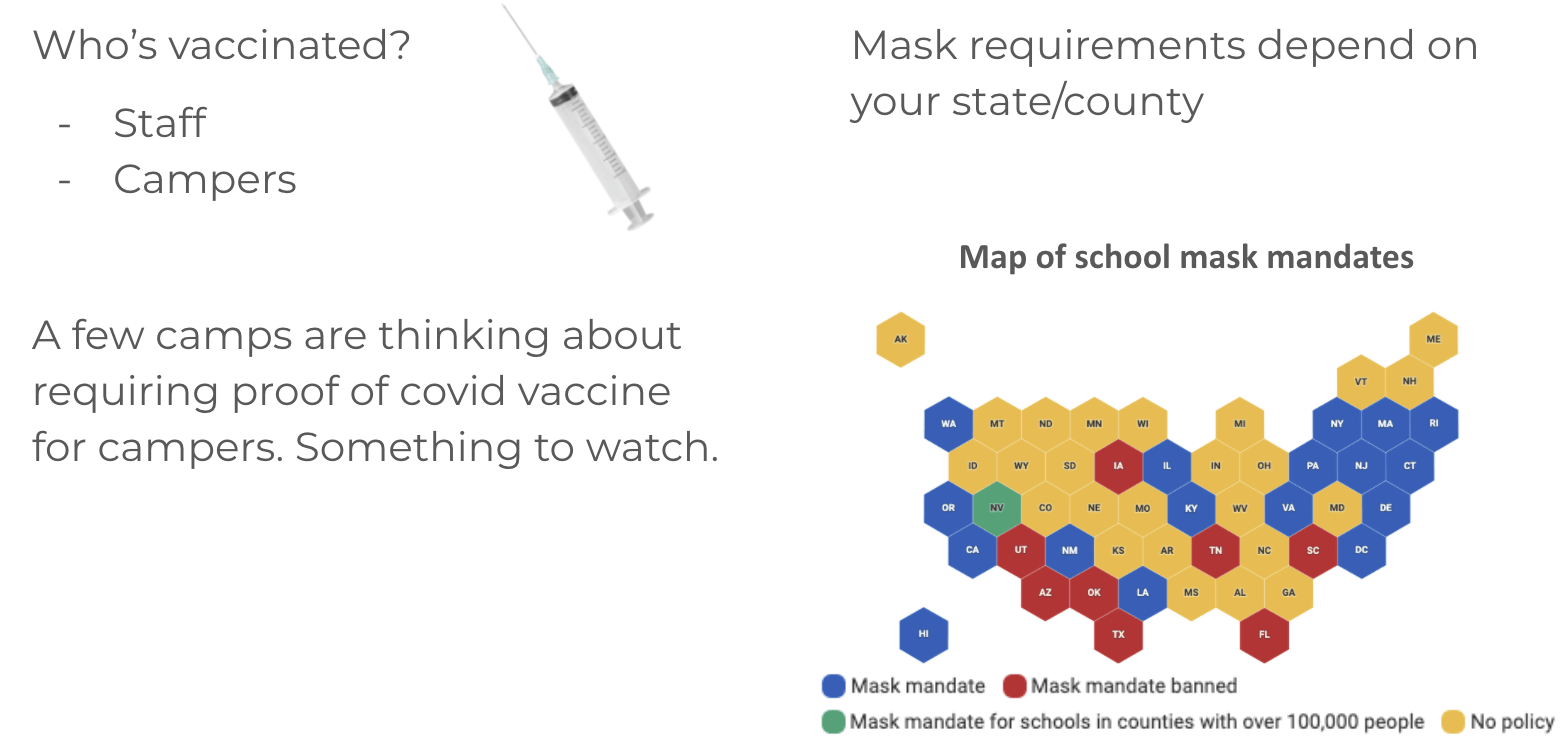 Who's vaccinated?

- Staff
- Campers

A few camps are thinking about requiring proof of covid vaccine for campers. Something to watch.

Mask requirements depend on your state/county

Map of school mask mandates

AK ME
VT NH
WA MT ND MN WI MI NY MA RI
ID WY SD IA IL IN OH PA NJ CT
OR NV CO NE MO KY WV VA MD DE
CA UT NM KS AR TN NC SC DC
AZ OK LA MS AL GA
HI TX FL

Mask mandate Mask mandate banned
Mask mandate for schools in counties with over 100,000 people No policy